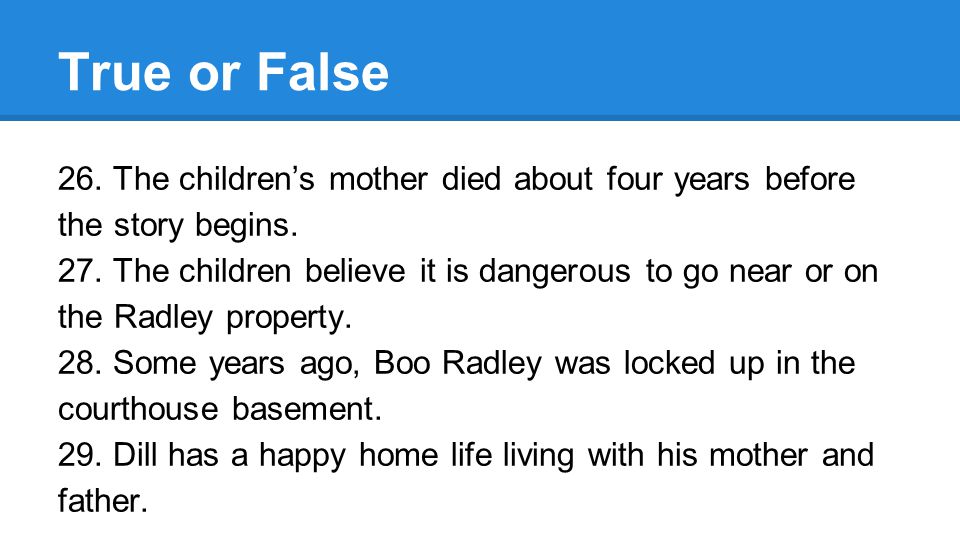 True or False

26. The children’s mother died about four years before the story begins.
27. The children believe it is dangerous to go near or on the Radley property.
28. Some years ago, Boo Radley was locked up in the courthouse basement.
29. Dill has a happy home life living with his mother and father.